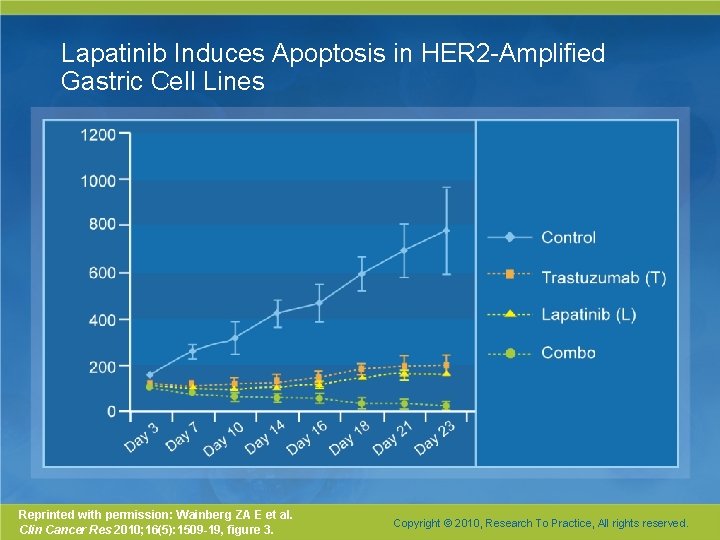 Lapatinib Induces Apoptosis in HER2-Amplified Gastric Cell Lines

1200
1000
800
600
400
200
0

Day 3
Day 7
Day 10
Day 14
Day 16
Day 18
Day 21
Day 23

Control
Trastuzumab (T)
Lapatinib (L)
Combo

Reprinted with permission: Wainberg ZA E et al. Clin Cancer Res 2010;16(5):1509-19, figure 3.

Copyright © 2010, Research To Practice, All rights reserved.